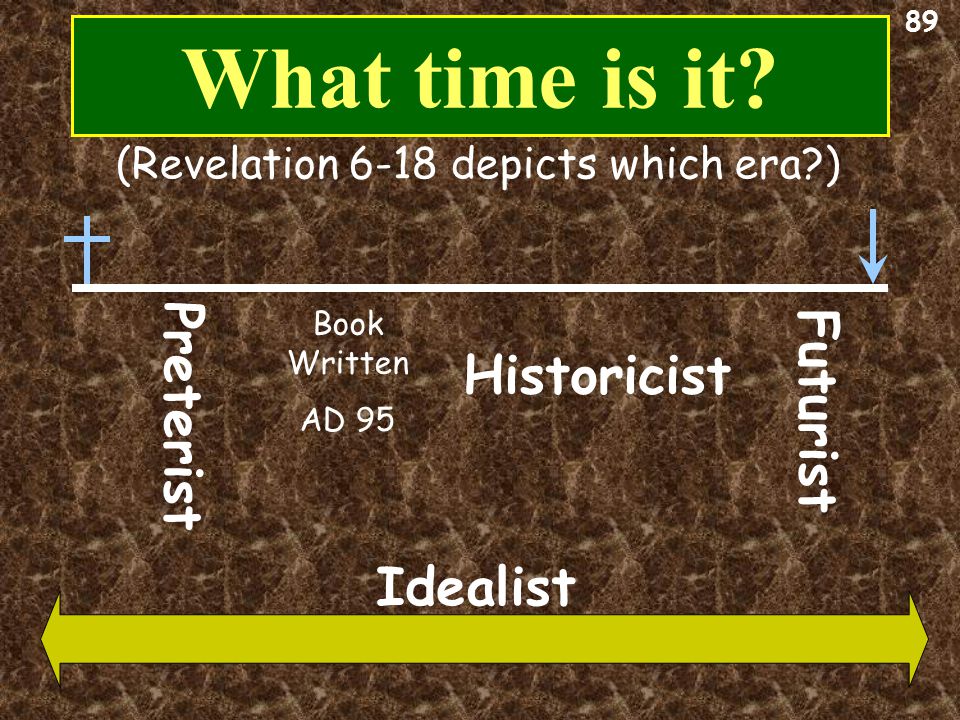 89

What time is it?

(Revelation 6-18 depicts which era?)

Preterist

Book Written

AD 95

Historicist

Futurist

Idealist